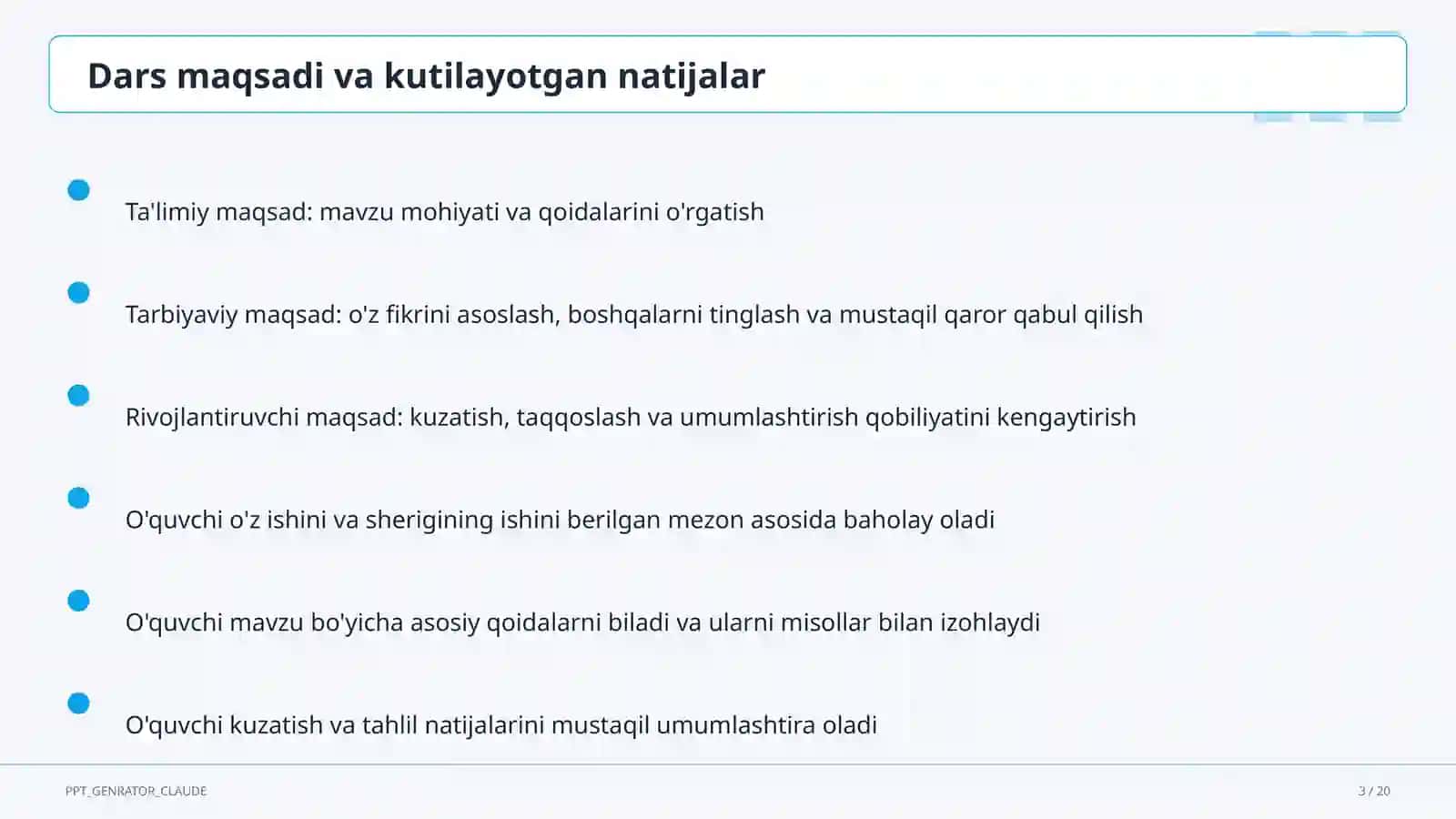 Dars maqsadi va kutilayotgan natijalar

Ta'limiy maqsad: mavzu mohiyati va qoidalarini o'rgatish

Tarbiyaviy maqsad: o'z fikrini asoslash, boshqalarni tinglash va mustaqil qaror qabul qilish

Rivojlantiruvchi maqsad: kuzatish, taqqoslash va umumlashtirish qobiliyatini kengaytirish

O'quvchi o'z ishini va sherigining ishini berilgan mezon asosida baholay oladi

O'quvchi mavzu bo'yicha asosiy qoidalarni biladi va ularni misollar bilan izohlaydi

O'quvchi kuzatish va tahlil natijalarini mustaqil umumlashtira oladi

PPT_GENRATOR_CLAUDE

3 / 20